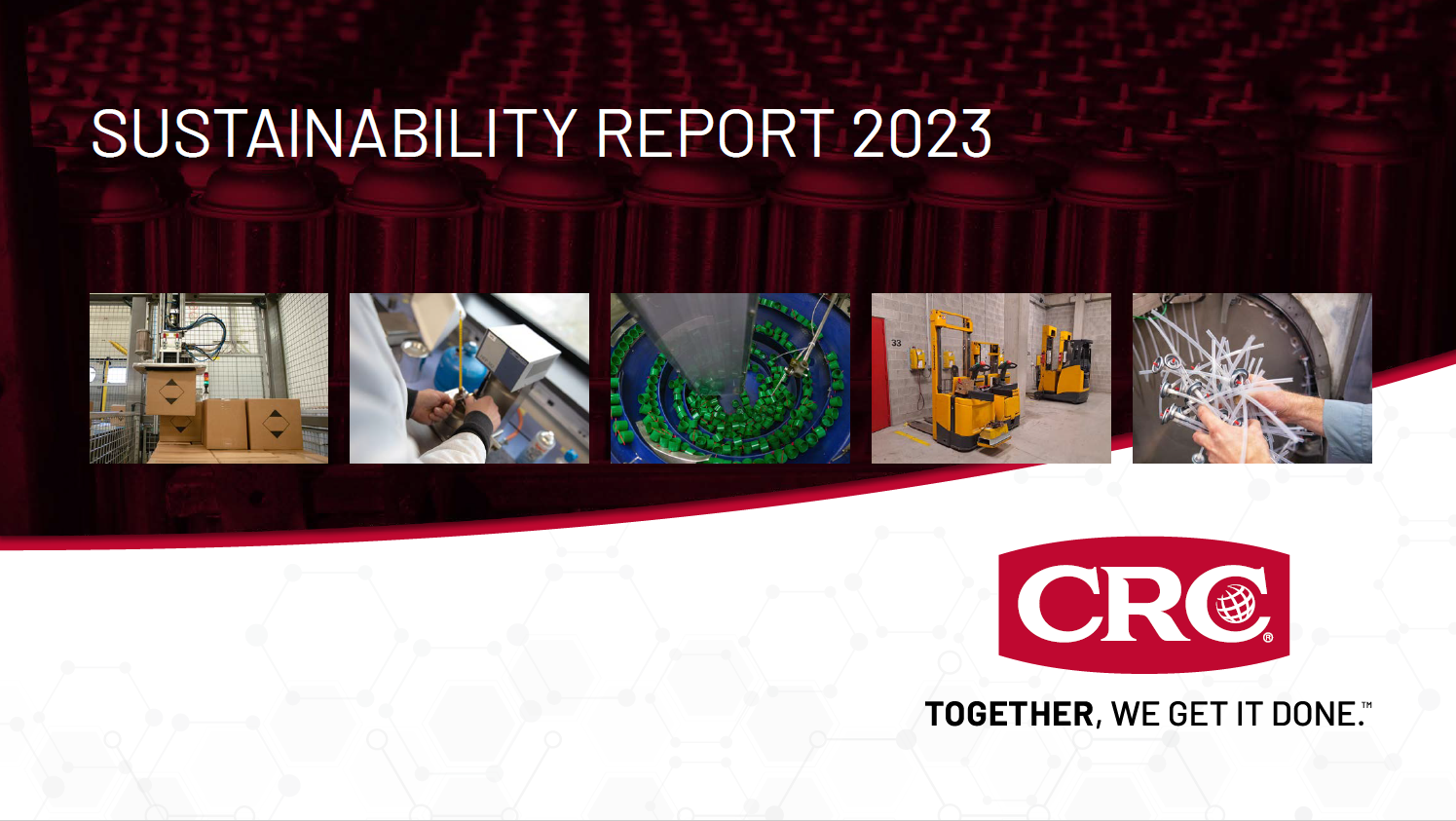 SUSTAINABILITY REPORT 2023

33

CRC®

TOGETHER, WE GET IT DONE.™